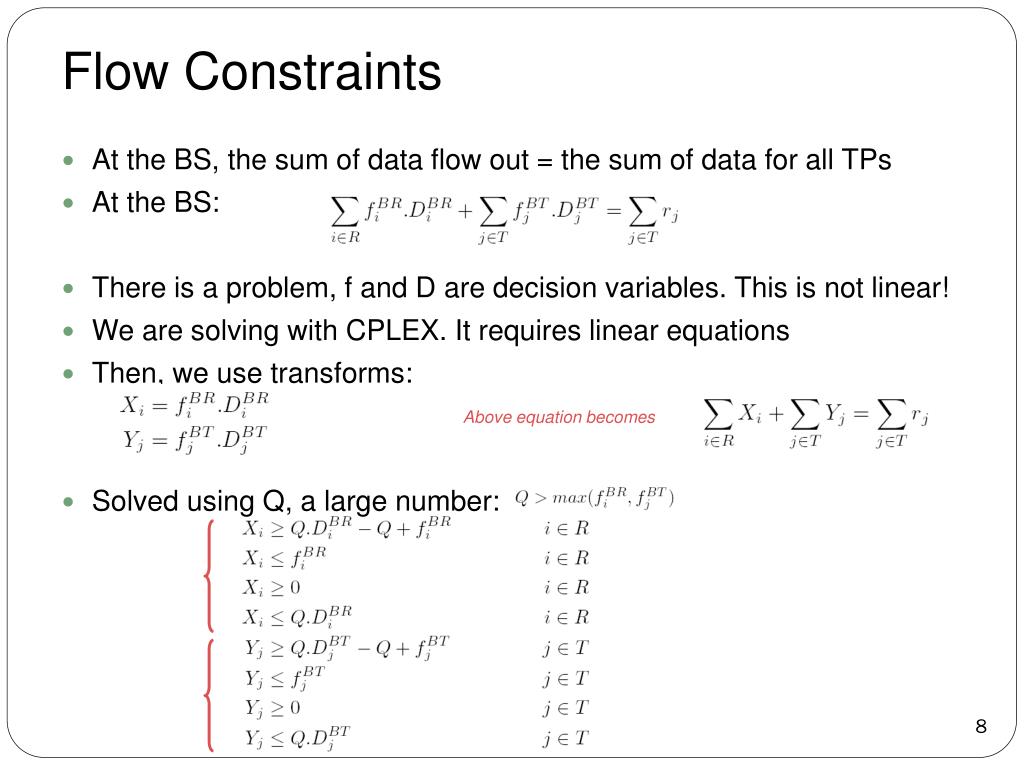 Flow Constraints

At the BS, the sum of data flow out = the sum of data for all TPs

At the BS: $\sum_{i \in R} f_i^{BR}.D_i^{BR} + \sum_{j \in T} f_j^{BT}.D_j^{BT} = \sum_{j \in T} r_j$

There is a problem, f and D are decision variables. This is not linear!

We are solving with CPLEX. It requires linear equations

Then, we use transforms:

$X_i = f_i^{BR}.D_i^{BR}$
$Y_j = f_j^{BT}.D_j^{BT}$

Above equation becomes $\sum_{i \in R} X_i + \sum_{j \in T} Y_j = \sum_{j \in T} r_j$

Solved using Q, a large number: $Q > max(f_i^{BR}, f_j^{BT})$

$X_i \geq Q.D_i^{BR} - Q + f_i^{BR}$ $i \in R$
$X_i \leq f_i^{BR}$ $i \in R$
$X_i \geq 0$ $i \in R$
$X_i \leq Q.D_i^{BR}$ $i \in R$
$Y_j \geq Q.D_j^{BT} - Q + f_j^{BT}$ $j \in T$
$Y_j \leq f_j^{BT}$ $j \in T$
$Y_j \geq 0$ $j \in T$
$Y_j \leq Q.D_j^{BT}$ $j \in T$

8